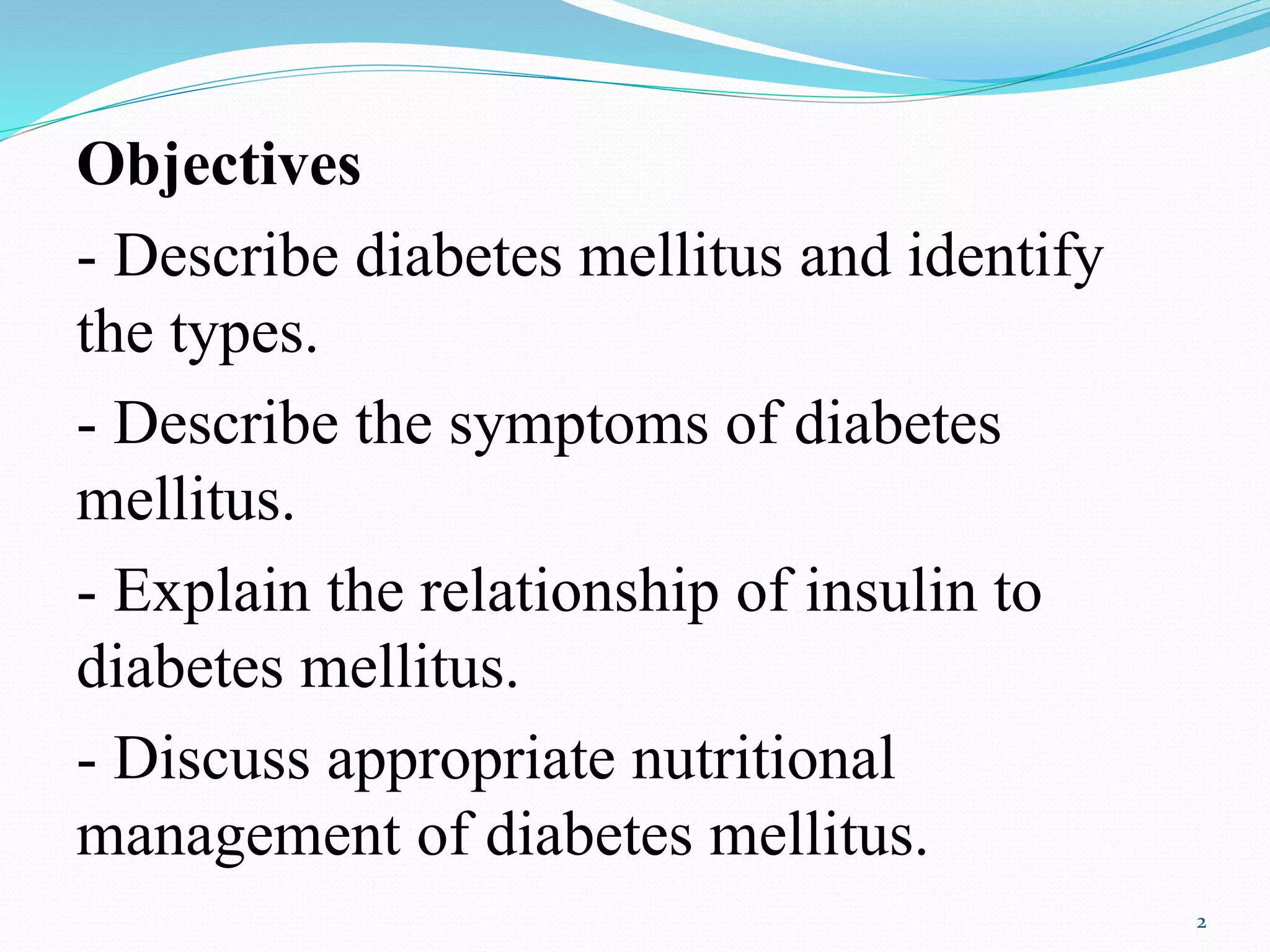 Objectives

- Describe diabetes mellitus and identify the types.

- Describe the symptoms of diabetes mellitus.

- Explain the relationship of insulin to diabetes mellitus.

- Discuss appropriate nutritional management of diabetes mellitus.

2